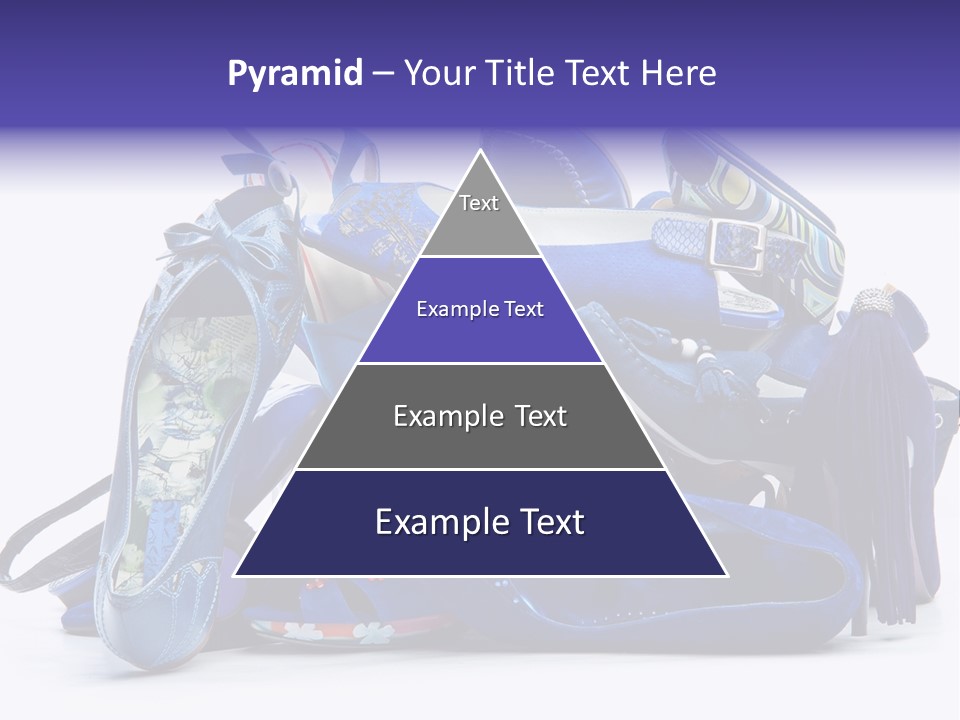 Pyramid – Your Title Text Here

Text

Example Text

Example Text

Example Text